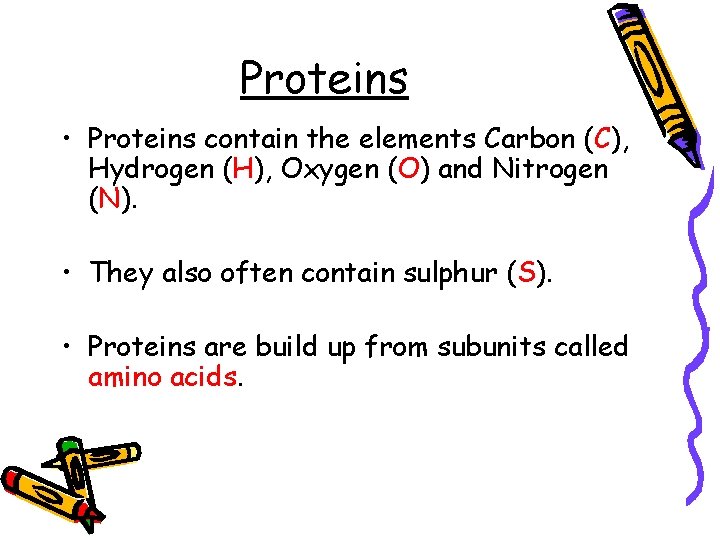 Proteins

• Proteins contain the elements Carbon (C), Hydrogen (H), Oxygen (O) and Nitrogen (N).

• They also often contain sulphur (S).

• Proteins are build up from subunits called amino acids.